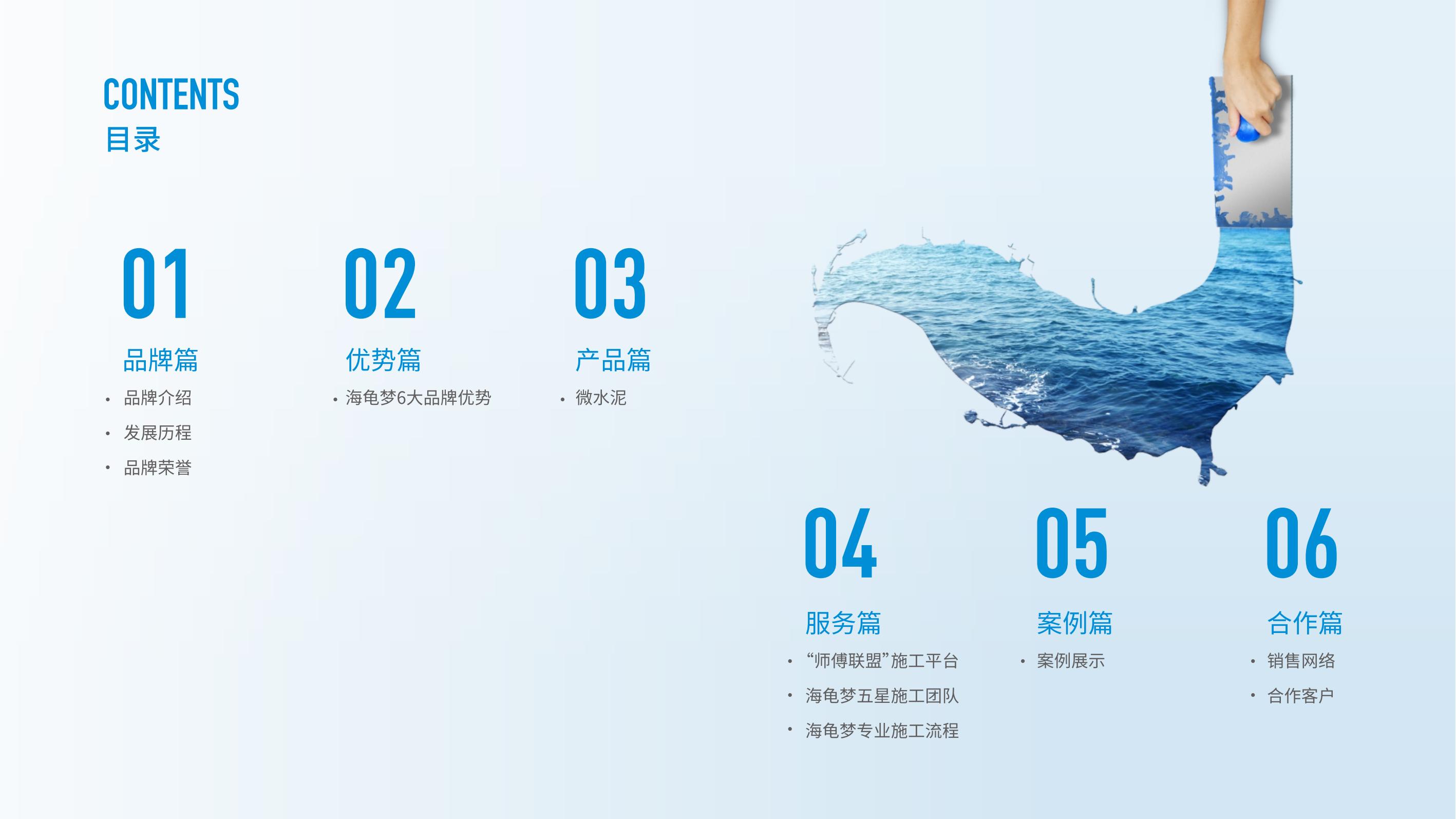 CONTENTS
目录

01

品牌篇

• 品牌介绍
• 发展历程
• 品牌荣誉

02

优势篇

• 海龟梦6大品牌优势

03

产品篇

• 微水泥

04

服务篇

• “师傅联盟”施工平台
• 海龟梦五星施工团队
• 海龟梦专业施工流程

05

案例篇

• 案例展示

06

合作篇

• 销售网络
• 合作客户